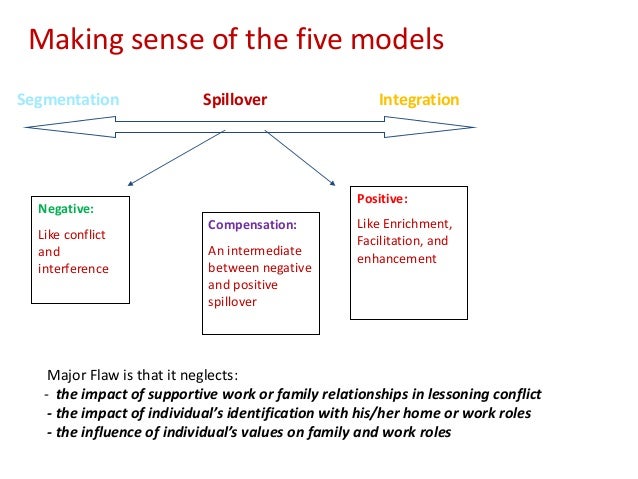 Making sense of the five models

Segmentation

Spillover

Integration

Negative:

Like conflict and interference

Compensation:

An intermediate between negative and positive spillover

Positive:

Like Enrichment, Facilitation, and enhancement

Major Flaw is that it neglects:
- the impact of supportive work or family relationships in lessoning conflict
- the impact of individual's identification with his/her home or work roles
- the influence of individual's values on family and work roles